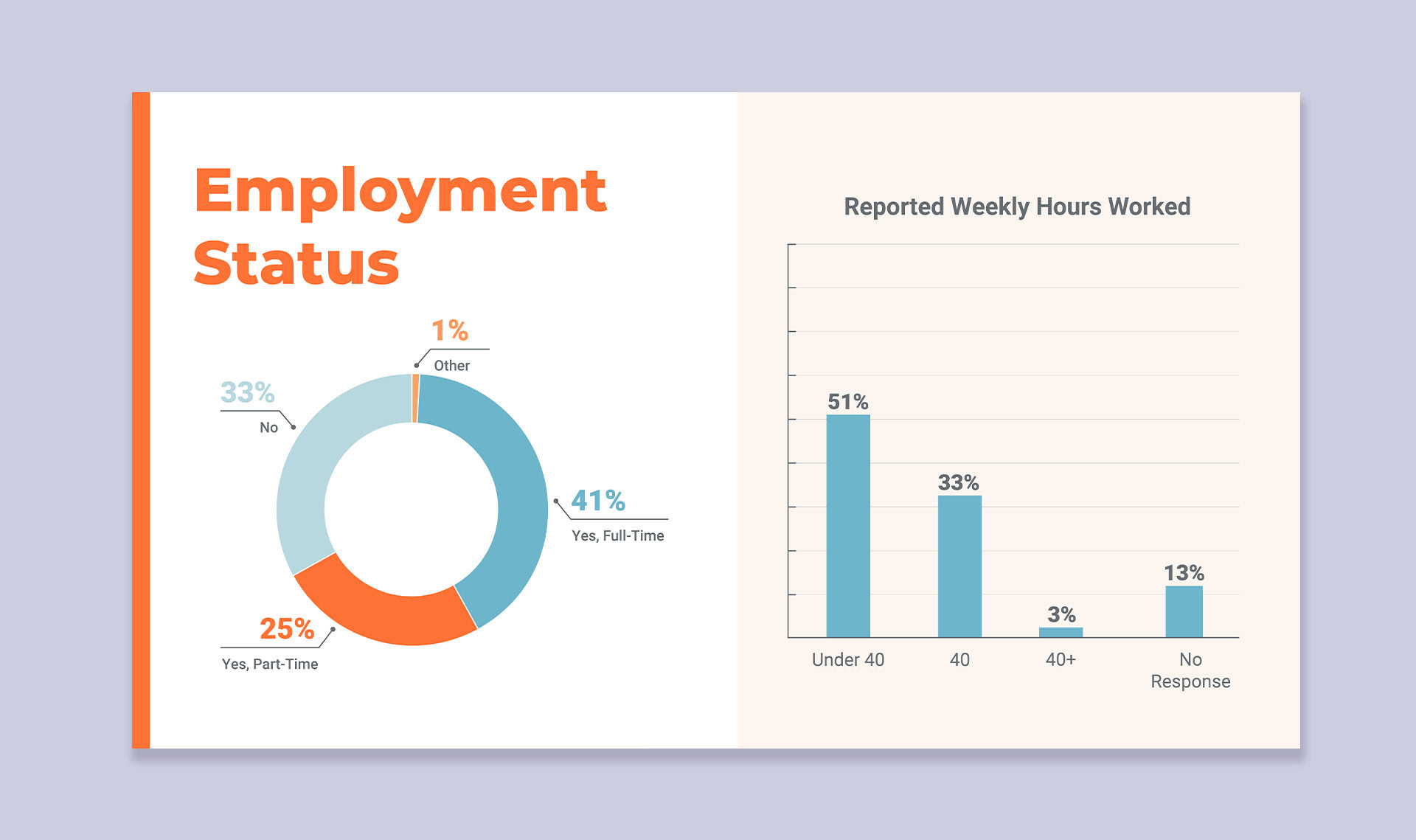 Employment Status

1%
Other

33%
No

41%
Yes, Full-Time

25%
Yes, Part-Time

Reported Weekly Hours Worked

51%
33%
3%
13%

Under 40
40
40+
No Response